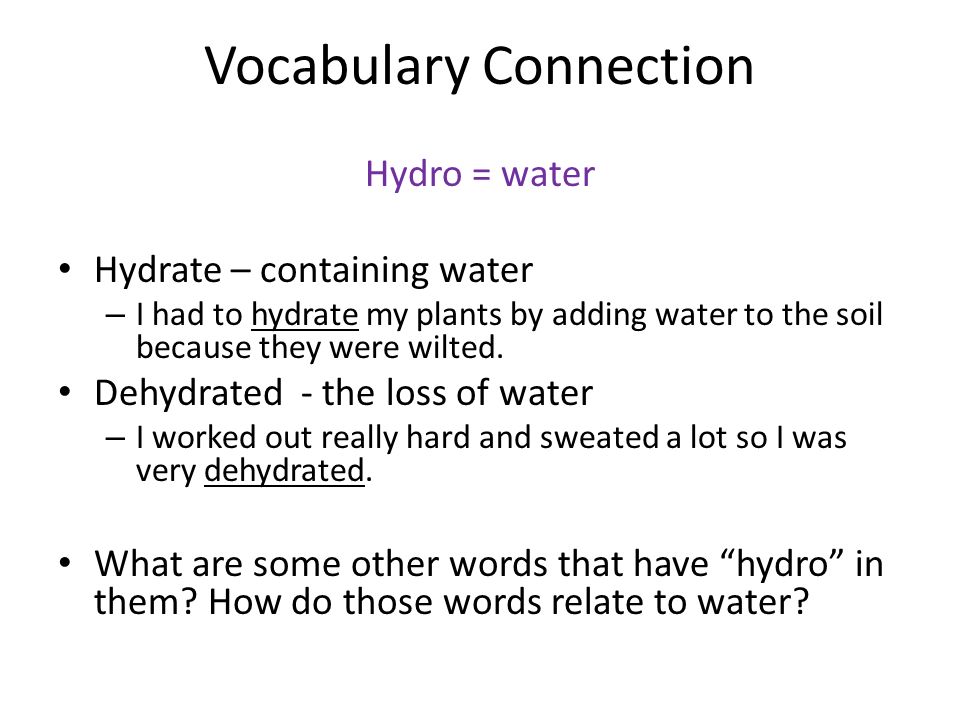 Vocabulary Connection

Hydro = water

• Hydrate – containing water
  – I had to hydrate my plants by adding water to the soil because they were wilted.
• Dehydrated - the loss of water
  – I worked out really hard and sweated a lot so I was very dehydrated.

• What are some other words that have “hydro” in them? How do those words relate to water?